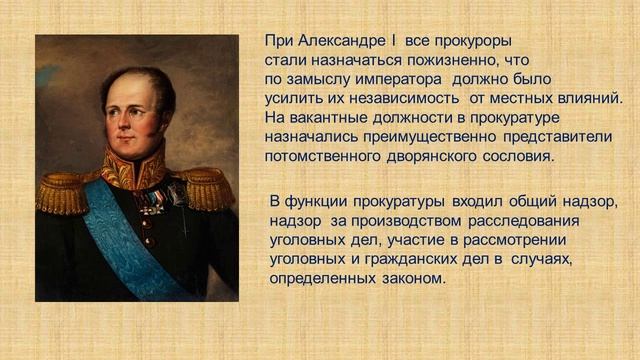 При Александре I все прокуроры стали назначаться пожизненно, что по замыслу императора должно было усилить их независимость от местных влияний. На вакантные должности в прокуратуре назначались преимущественно представители потомственного дворянского сословия.

В функции прокуратуры входил общий надзор, надзор за производством расследования уголовных дел, участие в рассмотрении уголовных и гражданских дел в случаях, определенных законом.